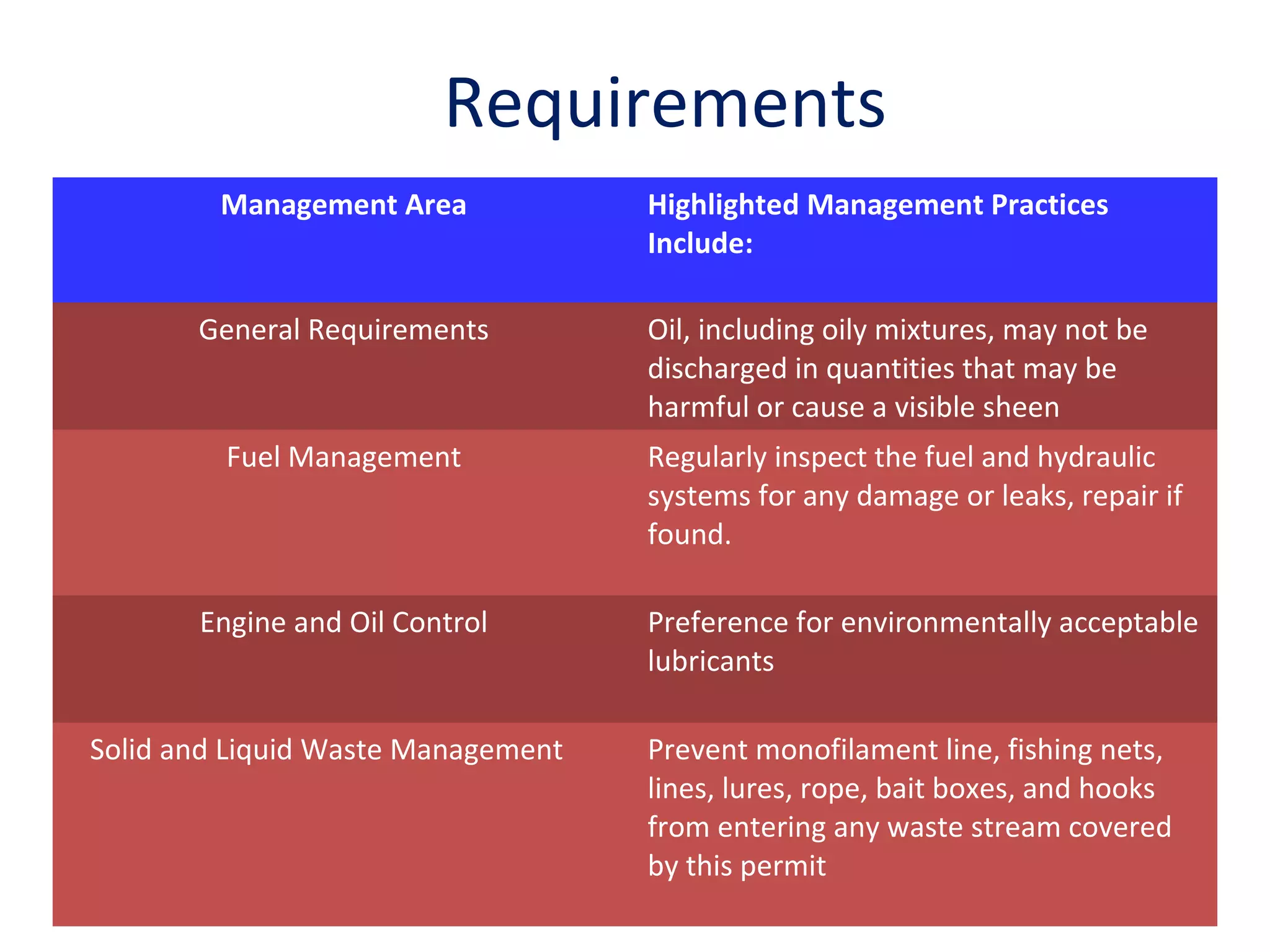 Requirements

| Management Area | Highlighted Management Practices Include: |
|---|---|
| General Requirements | Oil, including oily mixtures, may not be discharged in quantities that may be harmful or cause a visible sheen |
| Fuel Management | Regularly inspect the fuel and hydraulic systems for any damage or leaks, repair if found. |
| Engine and Oil Control | Preference for environmentally acceptable lubricants |
| Solid and Liquid Waste Management | Prevent monofilament line, fishing nets, lines, lures, rope, bait boxes, and hooks from entering any waste stream covered by this permit |